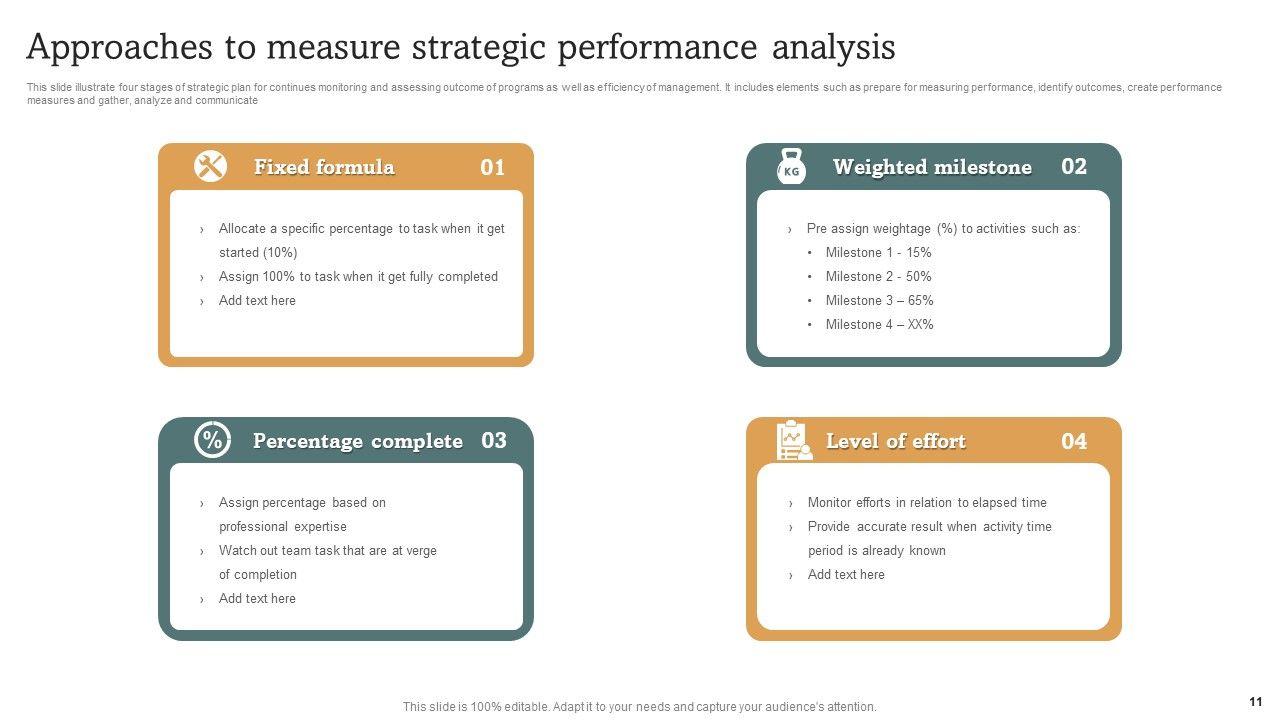 Approaches to measure strategic performance analysis

This slide illustrate four stages of strategic plan for continues monitoring and assessing outcome of programs as well as efficiency of management. It includes elements such as prepare for measuring performance, identify outcomes, create performance measures and gather, analyze and communicate

Fixed formula 01

› Allocate a specific percentage to task when it get started (10%)
› Assign 100% to task when it get fully completed
› Add text here

KG

Weighted milestone 02

› Pre assign weightage (%) to activities such as:
• Milestone 1 - 15%
• Milestone 2 - 50%
• Milestone 3 – 65%
• Milestone 4 – XX%

%

Percentage complete 03

› Assign percentage based on professional expertise
› Watch out team task that are at verge of completion
› Add text here

Level of effort 04

› Monitor efforts in relation to elapsed time
› Provide accurate result when activity time period is already known
› Add text here

This slide is 100% editable. Adapt it to your needs and capture your audience's attention.

11